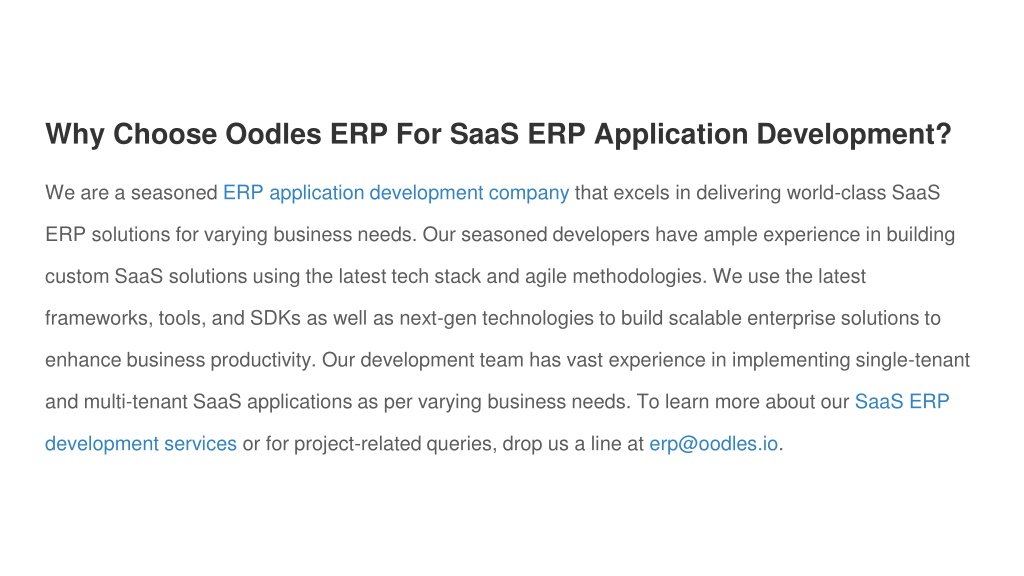 Why Choose Oodles ERP For SaaS ERP Application Development?

We are a seasoned ERP application development company that excels in delivering world-class SaaS ERP solutions for varying business needs. Our seasoned developers have ample experience in building custom SaaS solutions using the latest tech stack and agile methodologies. We use the latest frameworks, tools, and SDKs as well as next-gen technologies to build scalable enterprise solutions to enhance business productivity. Our development team has vast experience in implementing single-tenant and multi-tenant SaaS applications as per varying business needs. To learn more about our SaaS ERP development services or for project-related queries, drop us a line at erp@oodles.io.